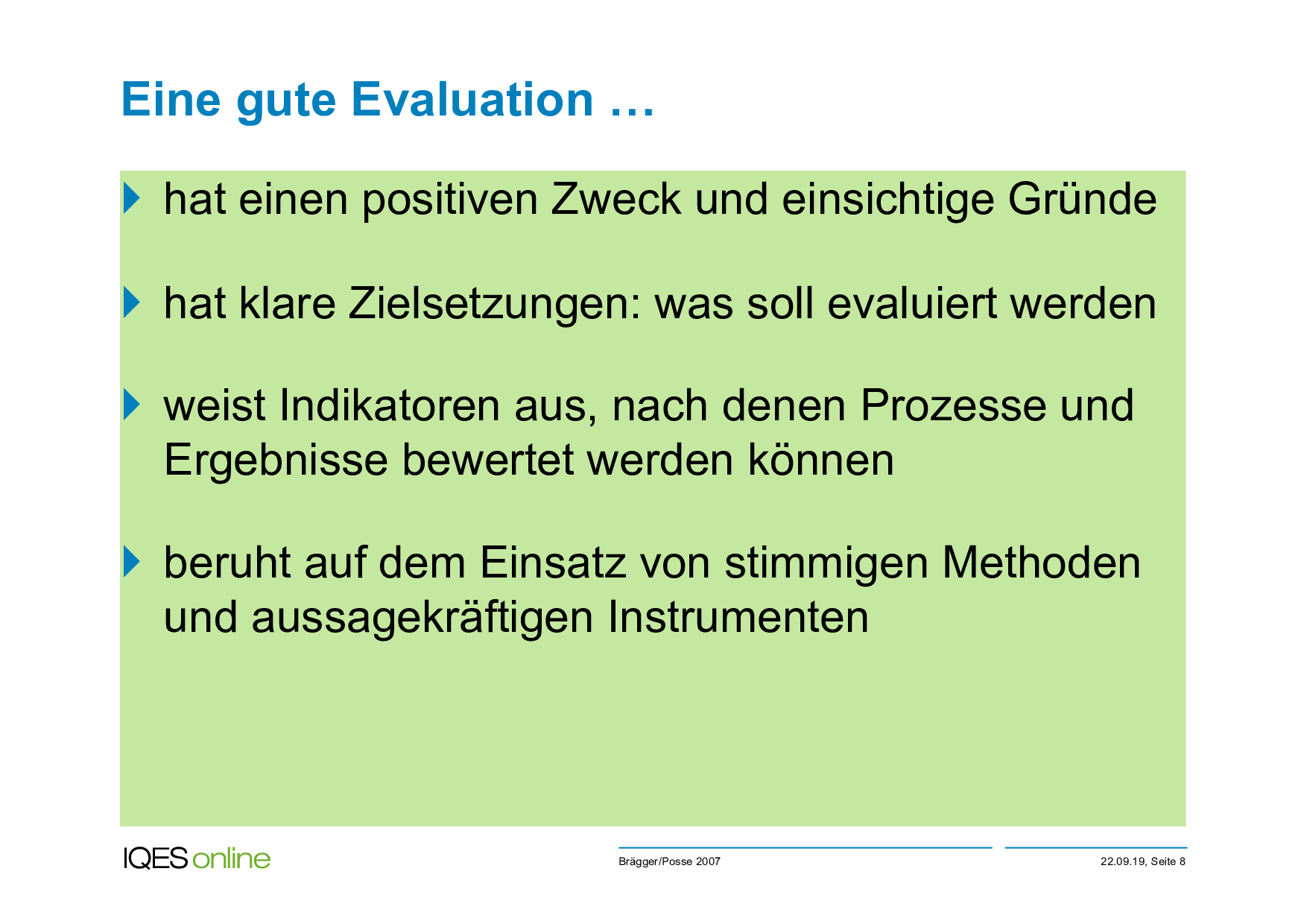 Eine gute Evaluation …

hat einen positiven Zweck und einsichtige Gründe

hat klare Zielsetzungen: was soll evaluiert werden

weist Indikatoren aus, nach denen Prozesse und Ergebnisse bewertet werden können

beruht auf dem Einsatz von stimmigen Methoden und aussagekräftigen Instrumenten

IQES online

Brägger/Posse 2007

22.09.19, Seite 8